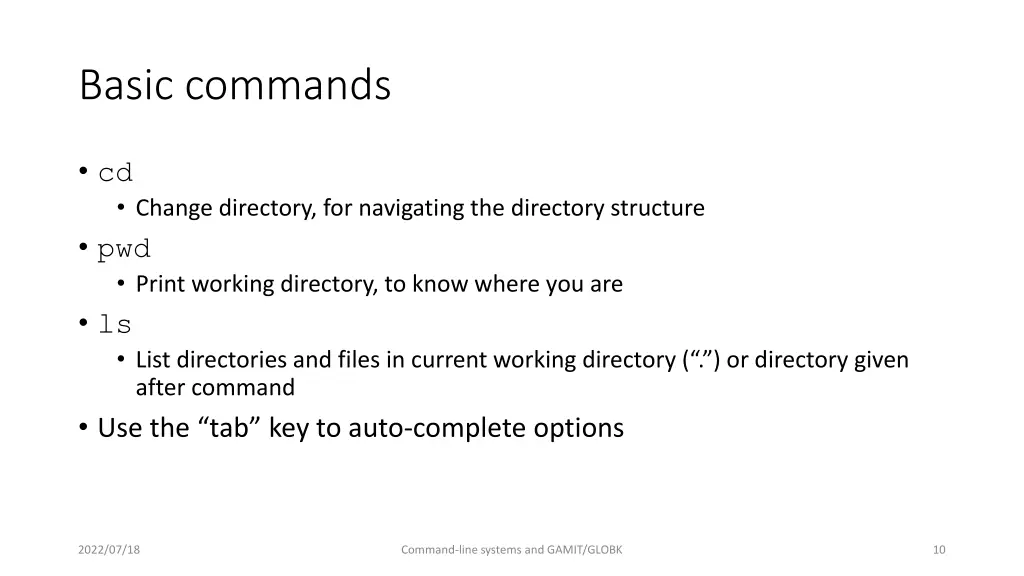 Basic commands

• cd
  • Change directory, for navigating the directory structure
• pwd
  • Print working directory, to know where you are
• ls
  • List directories and files in current working directory (“.”) or directory given after command
• Use the “tab” key to auto-complete options

2022/07/18

Command-line systems and GAMIT/GLOBK

10